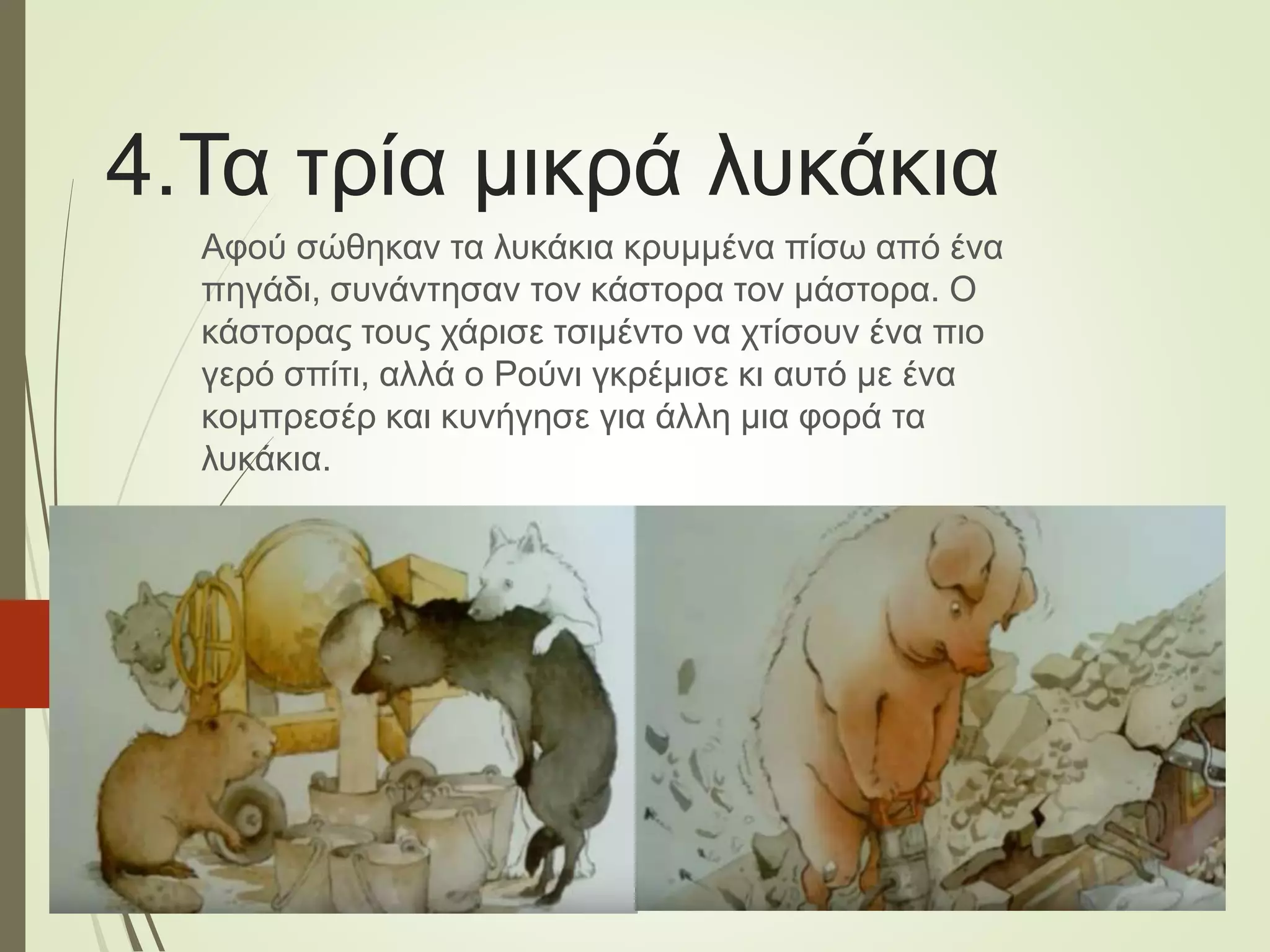 4.Τα τρία μικρά λυκάκια

Αφού σώθηκαν τα λυκάκια κρυμμένα πίσω από ένα πηγάδι, συνάντησαν τον κάστορα τον μάστορα. Ο κάστορας τους χάρισε τσιμέντο να χτίσουν ένα πιο γερό σπίτι, αλλά ο Ρούνι γκρέμισε κι αυτό με ένα κομπρεσέρ και κυνήγησε για άλλη μια φορά τα λυκάκια.